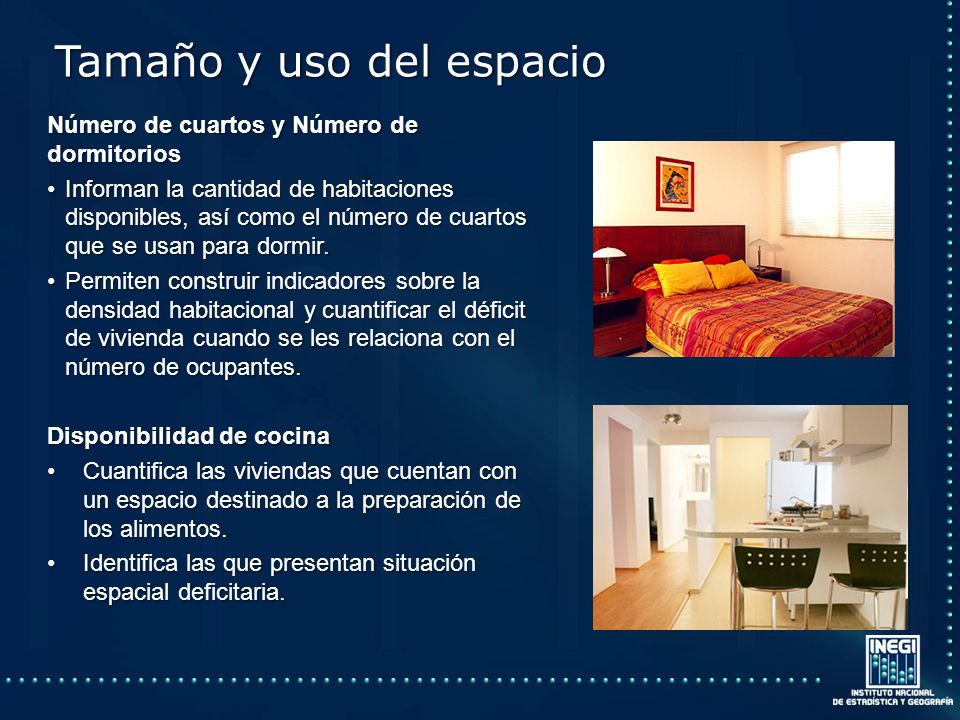 Tamaño y uso del espacio

Número de cuartos y Número de dormitorios

• Informan la cantidad de habitaciones disponibles, así como el número de cuartos que se usan para dormir.

• Permiten construir indicadores sobre la densidad habitacional y cuantificar el déficit de vivienda cuando se les relaciona con el número de ocupantes.

Disponibilidad de cocina

• Cuantifica las viviendas que cuentan con un espacio destinado a la preparación de los alimentos.

• Identifica las que presentan situación espacial deficitaria.

INEGI
INSTITUTO NACIONAL DE ESTADÍSTICA Y GEOGRAFÍA